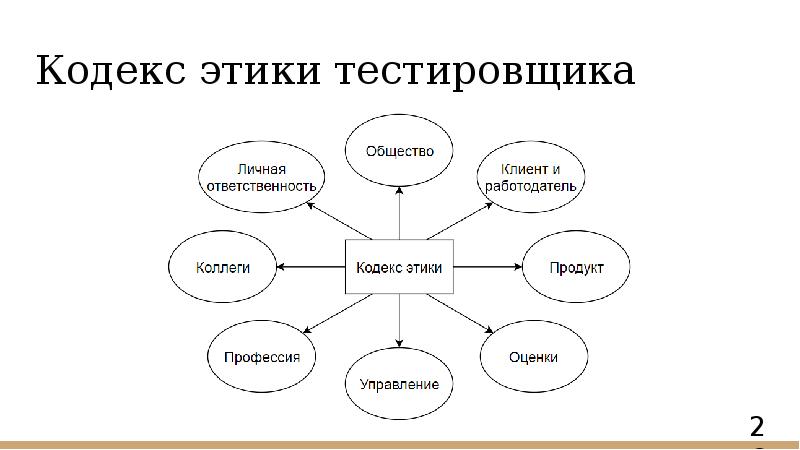 Кодекс этики тестировщика

Общество

Личная ответственность

Клиент и работодатель

Коллеги

Кодекс этики

Продукт

Профессия

Управление

Оценки

2